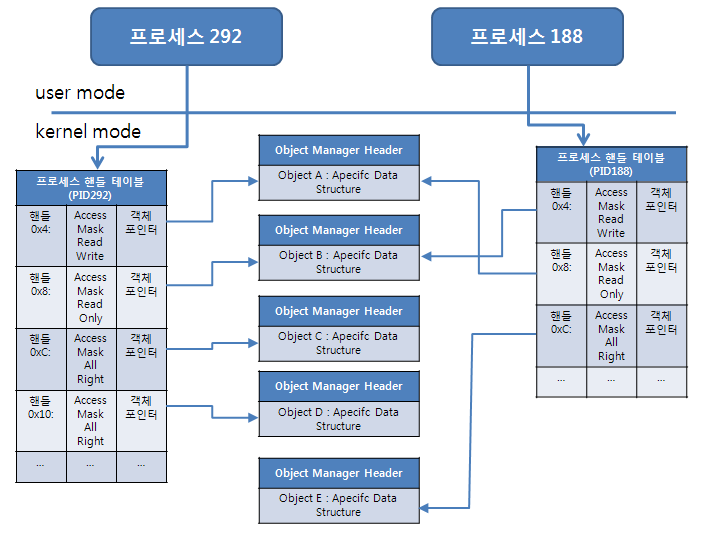 프로세스 292

프로세스 188

user mode

kernel mode

| 프로세스 핸들 테이블 (PID292) | | |
|---|---|---|
| 핸들 0x4: | Access Mask Read Write | 객체 포인터 |
| 핸들 0x8: | Access Mask Read Only | 객체 포인터 |
| 핸들 0xC: | Access Mask All Right | 객체 포인터 |
| 핸들 0x10: | Access Mask All Right | 객체 포인터 |
| ... | ... | ... |

Object Manager Header
Object A : Apecifc Data Structure

Object Manager Header
Object B : Apecifc Data Structure

Object Manager Header
Object C : Apecifc Data Structure

Object Manager Header
Object D : Apecifc Data Structure

Object Manager Header
Object E : Apecifc Data Structure

| 프로세스 핸들 테이블 (PID188) | | |
|---|---|---|
| 핸들 0x4: | Access Mask Read Write | 객체 포인터 |
| 핸들 0x8: | Access Mask Read Only | 객체 포인터 |
| 핸들 0xC: | Access Mask All Right | 객체 포인터 |
| ... | ... | ... |